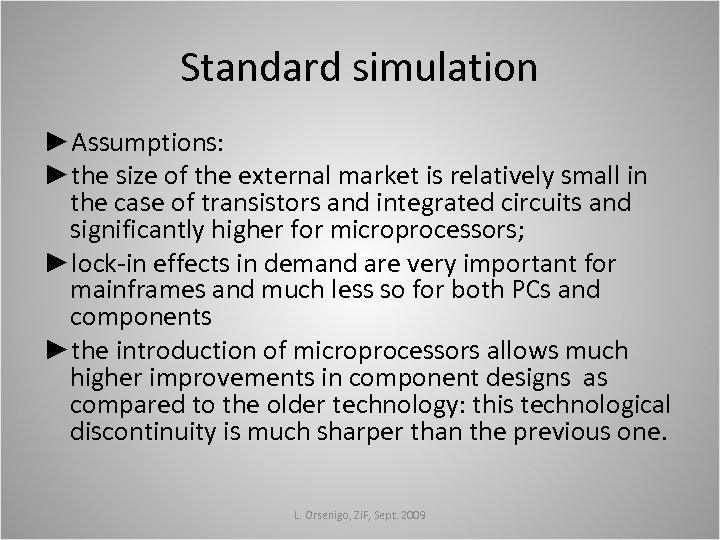 Standard simulation

►Assumptions:

►the size of the external market is relatively small in the case of transistors and integrated circuits and significantly higher for microprocessors;

►lock-in effects in demand are very important for mainframes and much less so for both PCs and components

►the introduction of microprocessors allows much higher improvements in component designs as compared to the older technology: this technological discontinuity is much sharper than the previous one.

L. Orsenigo, ZiF, Sept. 2009